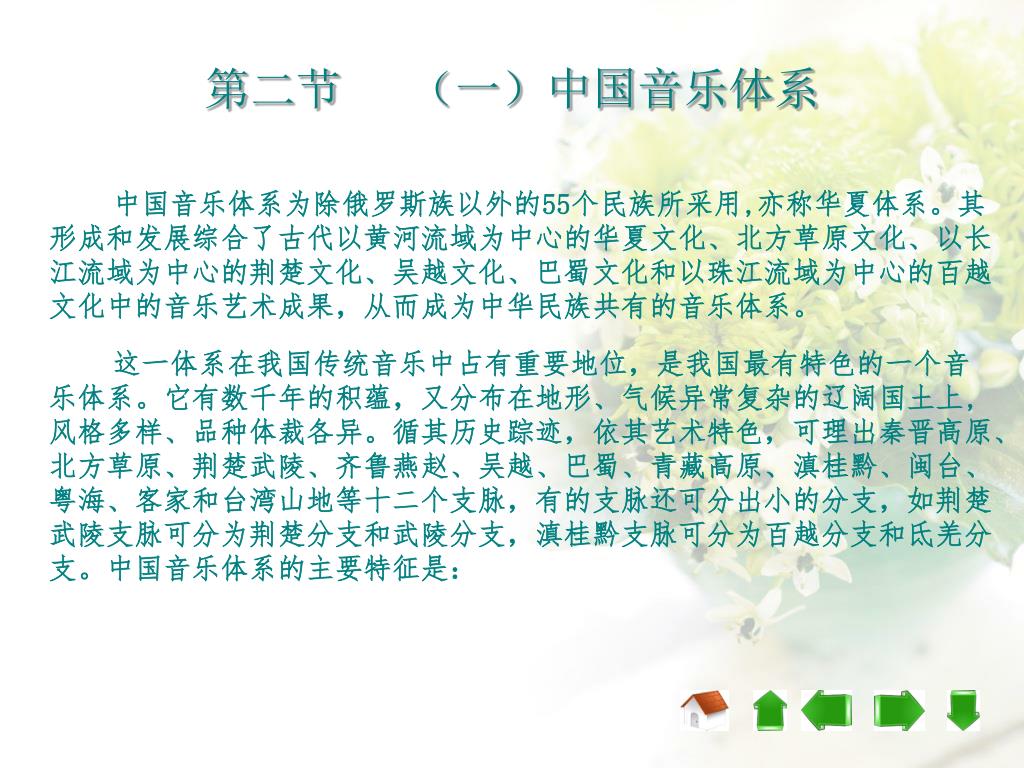 第二节　（一）中国音乐体系

中国音乐体系为除俄罗斯族以外的55个民族所采用,亦称华夏体系。其形成和发展综合了古代以黄河流域为中心的华夏文化、北方草原文化、以长江流域为中心的荆楚文化、吴越文化、巴蜀文化和以珠江流域为中心的百越文化中的音乐艺术成果，从而成为中华民族共有的音乐体系。

这一体系在我国传统音乐中占有重要地位，是我国最有特色的一个音乐体系。它有数千年的积蕴，又分布在地形、气候异常复杂的辽阔国土上，风格多样、品种体裁各异。循其历史踪迹，依其艺术特色，可理出秦晋高原、北方草原、荆楚武陵、齐鲁燕赵、吴越、巴蜀、青藏高原、滇桂黔、闽台、粤海、客家和台湾山地等十二个支脉，有的支脉还可分出小的分支，如荆楚武陵支脉可分为荆楚分支和武陵分支，滇桂黔支脉可分为百越分支和氐羌分支。中国音乐体系的主要特征是：